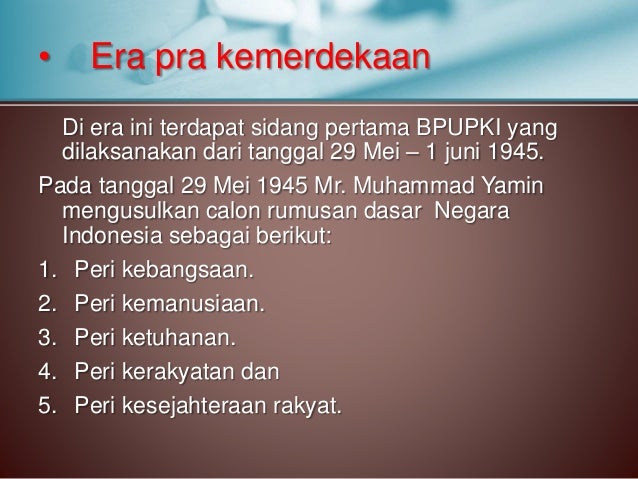 • Era pra kemerdekaan

Di era ini terdapat sidang pertama BPUPKI yang dilaksanakan dari tanggal 29 Mei – 1 juni 1945.

Pada tanggal 29 Mei 1945 Mr. Muhammad Yamin mengusulkan calon rumusan dasar Negara Indonesia sebagai berikut:

1. Peri kebangsaan.
2. Peri kemanusiaan.
3. Peri ketuhanan.
4. Peri kerakyatan dan
5. Peri kesejahteraan rakyat.